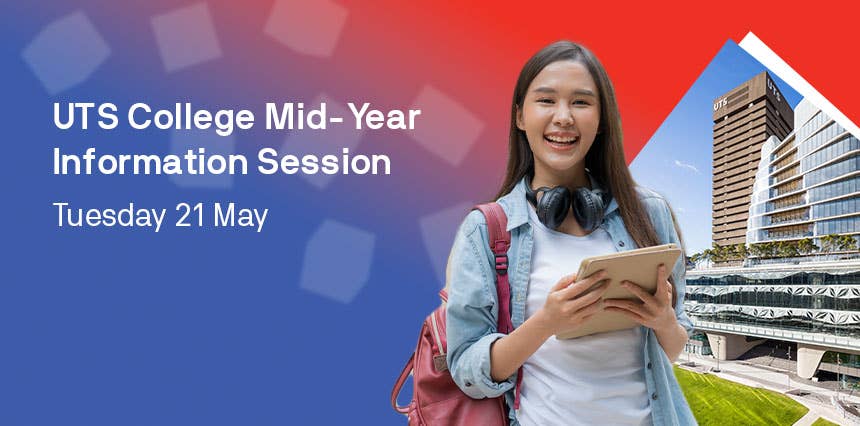 UTS College Mid-Year Information Session

Tuesday 21 May

UTS

UTS